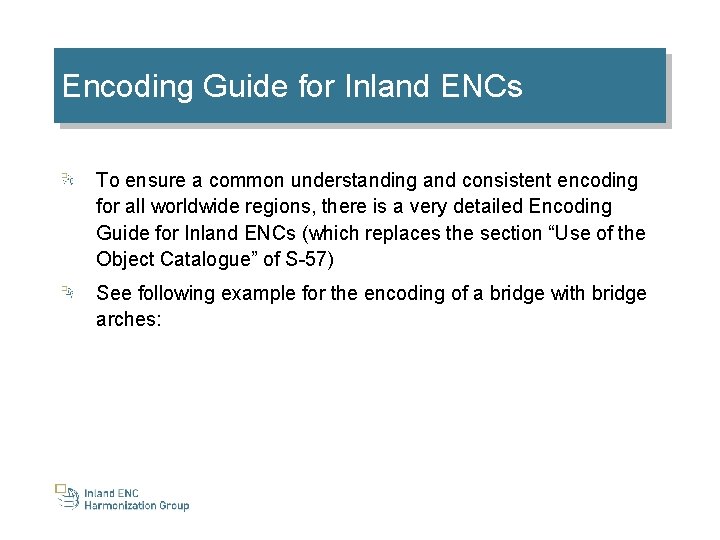 Encoding Guide for Inland ENCs

To ensure a common understanding and consistent encoding for all worldwide regions, there is a very detailed Encoding Guide for Inland ENCs (which replaces the section “Use of the Object Catalogue” of S-57)

See following example for the encoding of a bridge with bridge arches:

Inland ENC
Harmonization Group